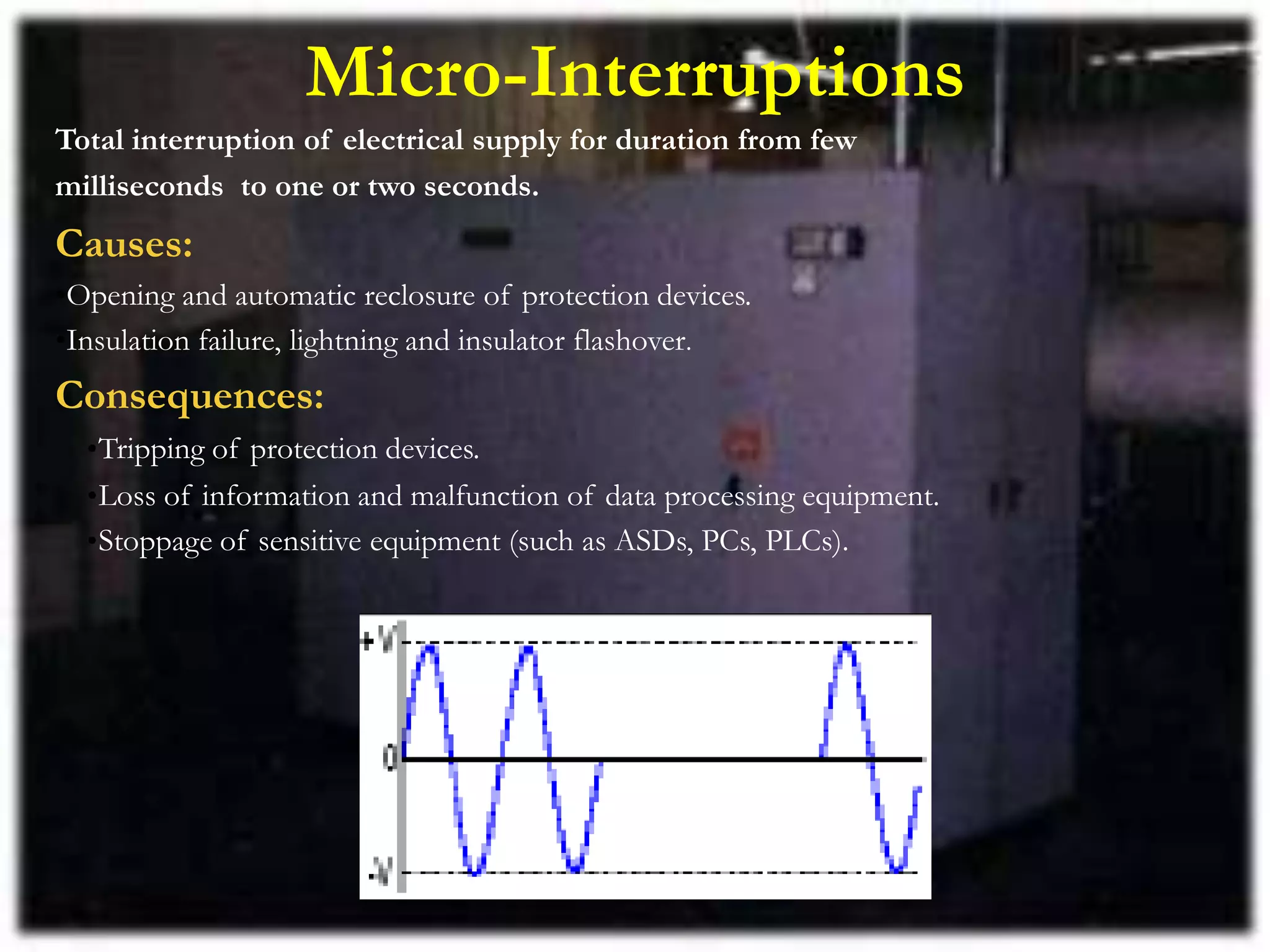 Micro-Interruptions

Total interruption of electrical supply for duration from few milliseconds to one or two seconds.

Causes:

•Opening and automatic reclosure of protection devices.

•Insulation failure, lightning and insulator flashover.

Consequences:

•Tripping of protection devices.

•Loss of information and malfunction of data processing equipment.

•Stoppage of sensitive equipment (such as ASDs, PCs, PLCs).

+V

0

-V